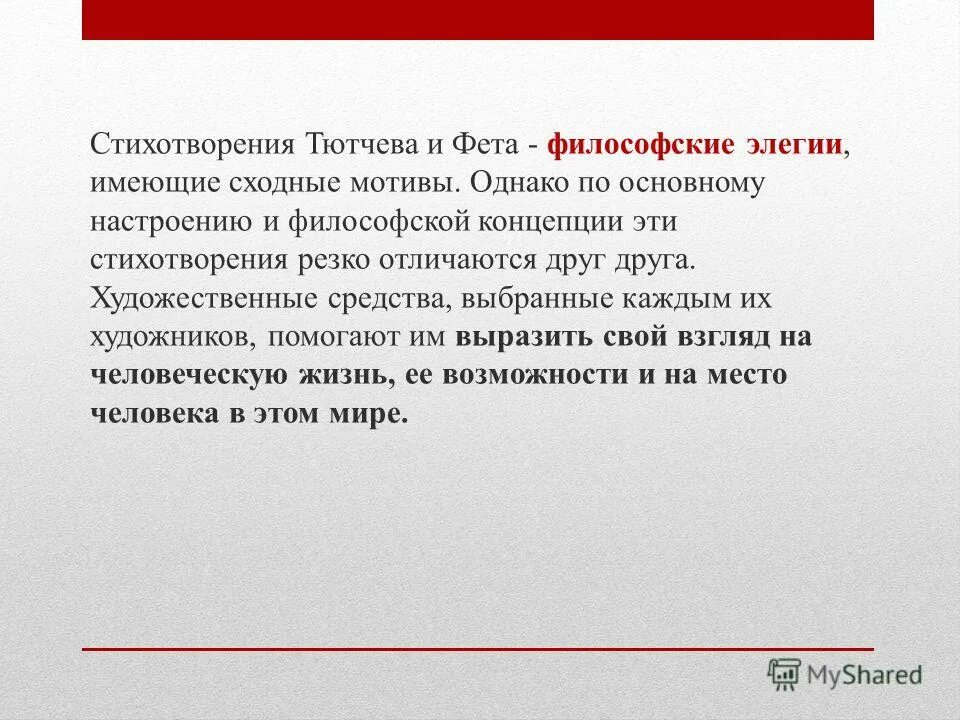 Стихотворения Тютчева и Фета - философские элегии, имеющие сходные мотивы. Однако по основному настроению и философской концепции эти стихотворения резко отличаются друг друга. Художественные средства, выбранные каждым их художников, помогают им выразить свой взгляд на человеческую жизнь, ее возможности и на место человека в этом мире.

MyShared